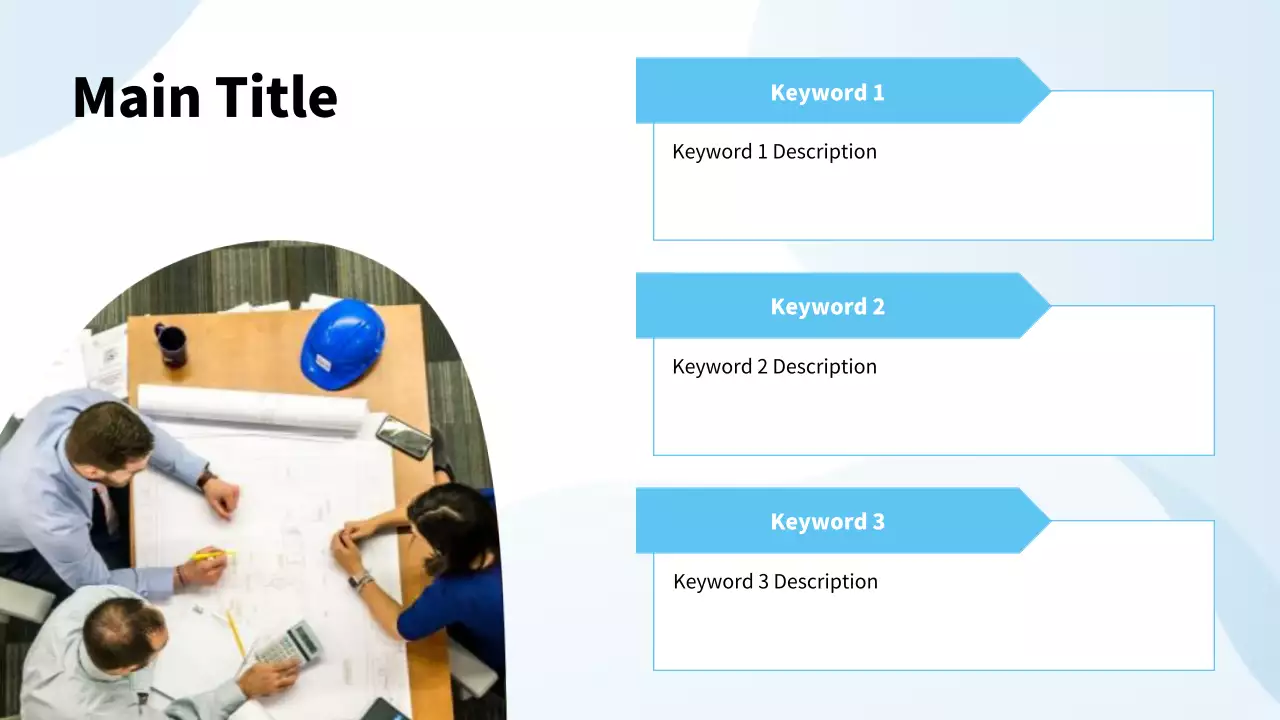 Main Title

Keyword 1

Keyword 1 Description

Keyword 2

Keyword 2 Description

Keyword 3

Keyword 3 Description